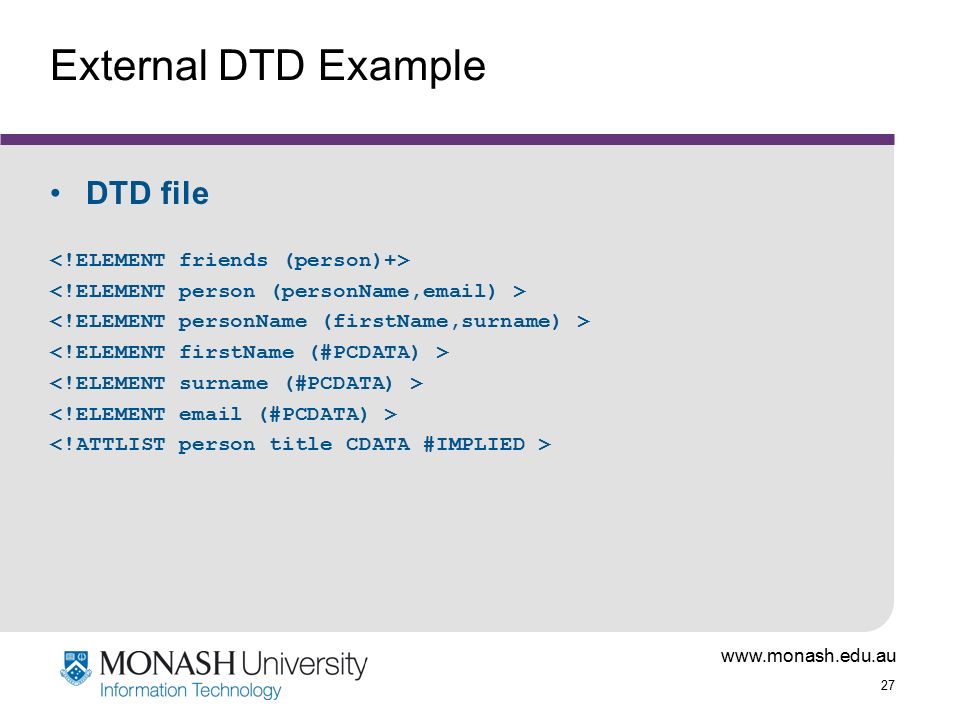 External DTD Example

• DTD file

<!ELEMENT friends (person)+>
<!ELEMENT person (personName,email) >
<!ELEMENT personName (firstName,surname) >
<!ELEMENT firstName (#PCDATA) >
<!ELEMENT surname (#PCDATA) >
<!ELEMENT email (#PCDATA) >
<!ATTLIST person title CDATA #IMPLIED >

MONASH University
Information Technology

www.monash.edu.au
27